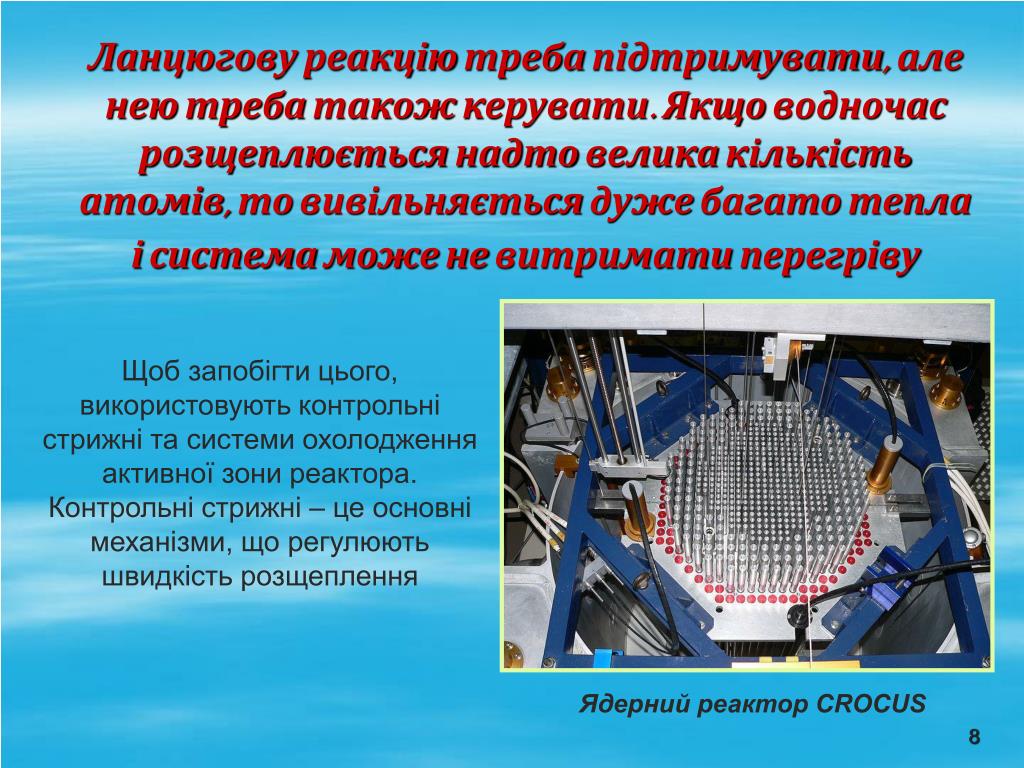 Ланцюгову реакцію треба підтримувати, але нею треба також керувати. Якщо водночас розщеплюється надто велика кількість атомів, то вивільняється дуже багато тепла і система може не витримати перегріву

Щоб запобігти цього, використовують контрольні стрижні та системи охолодження активної зони реактора. Контрольні стрижні – це основні механізми, що регулюють швидкість розщеплення

Ядерний реактор CROCUS

8